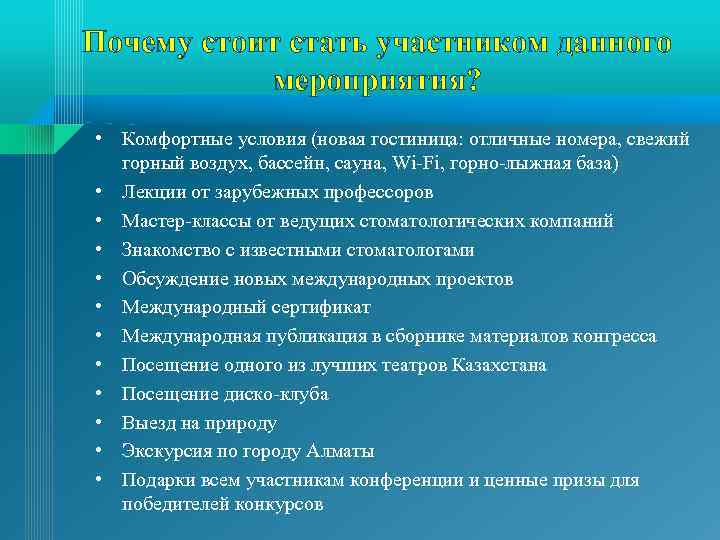 Почему стоит стать участником данного мероприятия?

• Комфортные условия (новая гостиница: отличные номера, свежий горный воздух, бассейн, сауна, Wi-Fi, горно-лыжная база)
• Лекции от зарубежных профессоров
• Мастер-классы от ведущих стоматологических компаний
• Знакомство с известными стоматологами
• Обсуждение новых международных проектов
• Международный сертификат
• Международная публикация в сборнике материалов конгресса
• Посещение одного из лучших театров Казахстана
• Посещение диско-клуба
• Выезд на природу
• Экскурсия по городу Алматы
• Подарки всем участникам конференции и ценные призы для победителей конкурсов